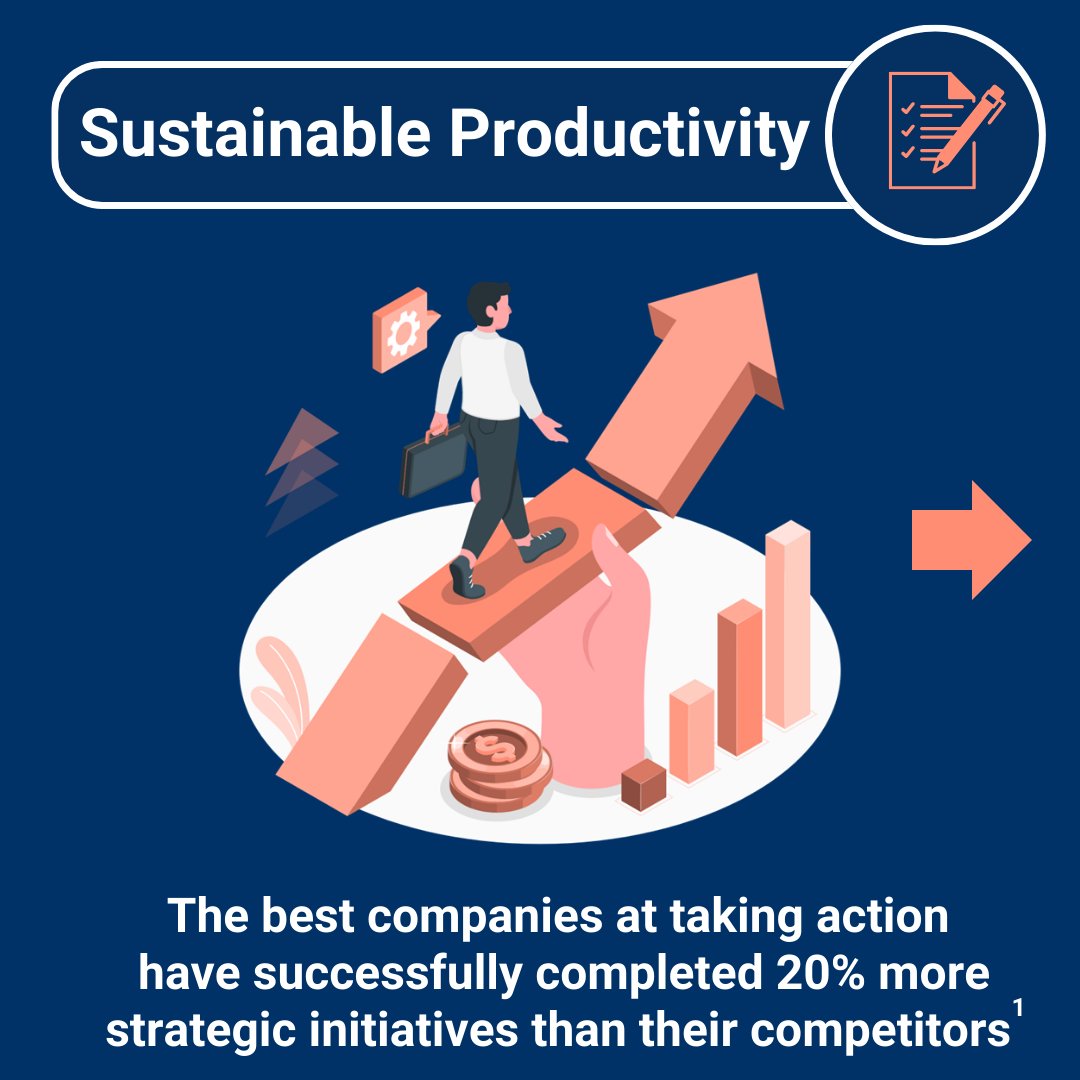 Sustainable Productivity

The best companies at taking action have successfully completed 20% more strategic initiatives than their competitors$^1$